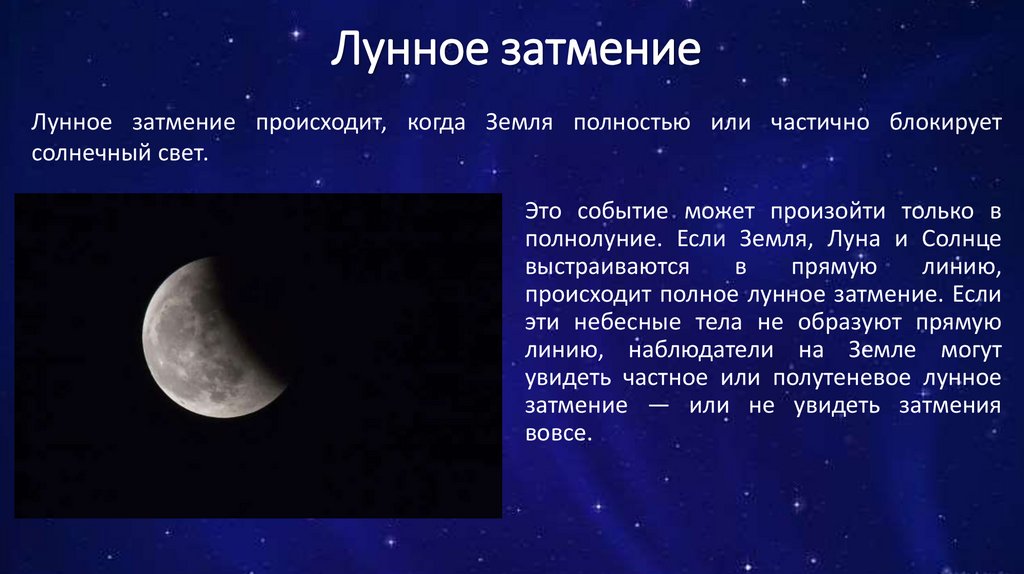 Лунное затмение

Лунное затмение происходит, когда Земля полностью или частично блокирует солнечный свет.

Это событие может произойти только в полнолуние. Если Земля, Луна и Солнце выстраиваются в прямую линию, происходит полное лунное затмение. Если эти небесные тела не образуют прямую линию, наблюдатели на Земле могут увидеть частное или полутеневое лунное затмение — или не увидеть затмения вовсе.